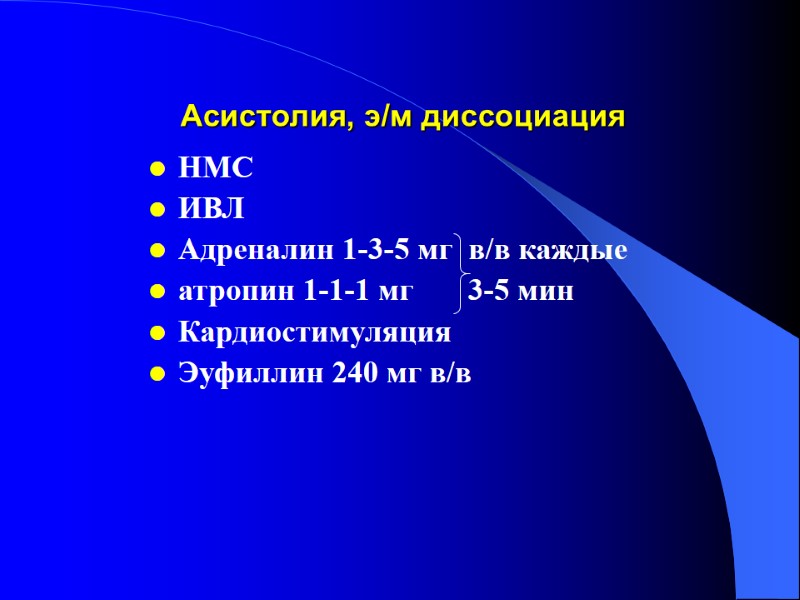 Асистолия, э/м диссоциация

- НМС
- ИВЛ
- Адреналин 1-3-5 мг в/в каждые
- атропин 1-1-1 мг 3-5 мин
- Кардиостимуляция
- Эуфиллин 240 мг в/в